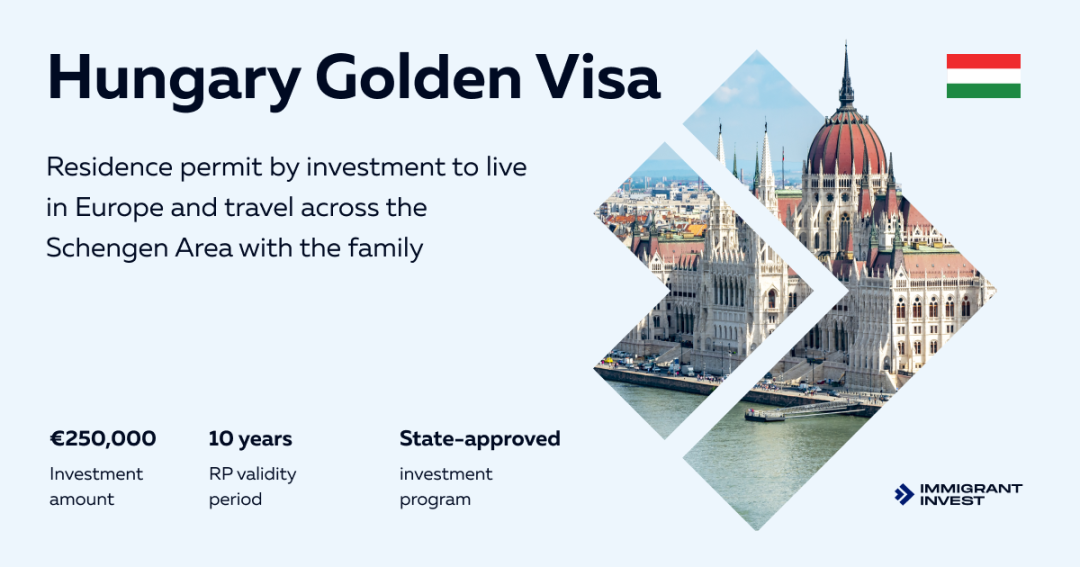 Hungary Golden Visa

Residence permit by investment to live in Europe and travel across the Schengen Area with the family

€250,000
Investment amount

10 years
RP validity period

State-approved
investment program

IMMIGRANT INVEST